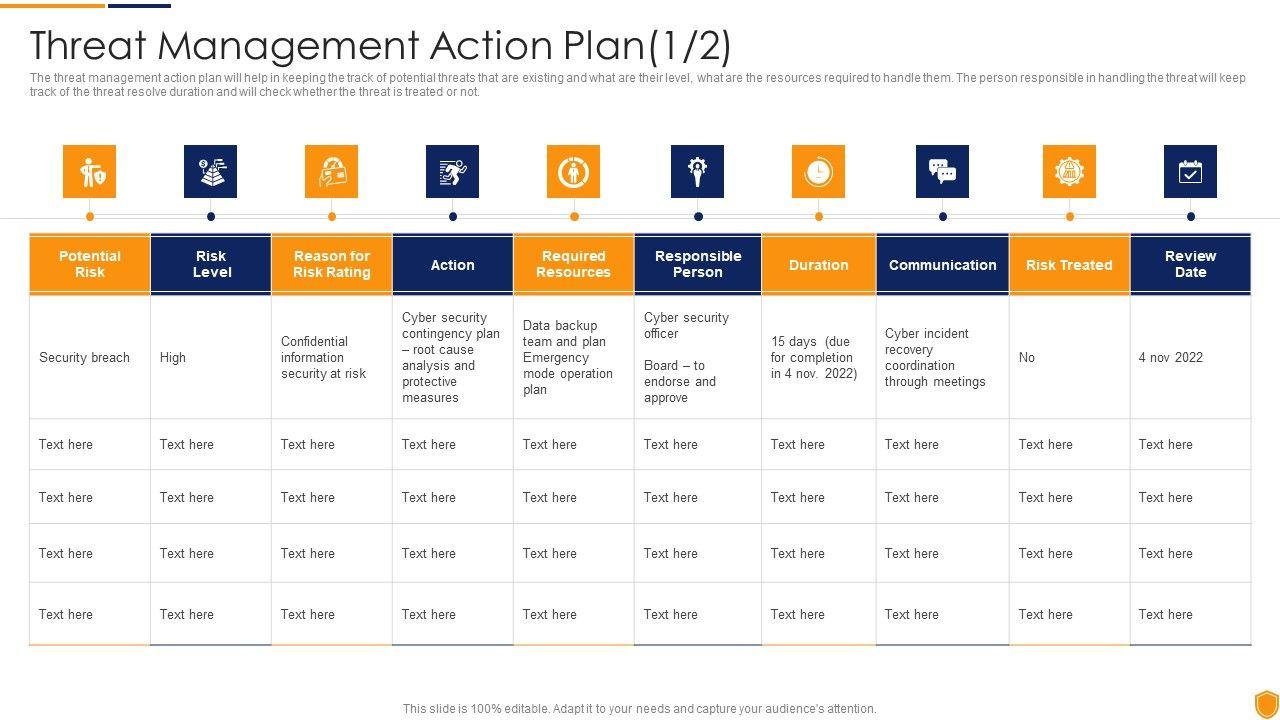 Threat Management Action Plan(1/2)

The threat management action plan will help in keeping the track of potential threats that are existing and what are their level, what are the resources required to handle them. The person responsible in handling the threat will keep track of the threat resolve duration and will check whether the threat is treated or not.

| Potential Risk | Risk Level | Reason for Risk Rating | Action | Required Resources | Responsible Person | Duration | Communication | Risk Treated | Review Date |
|---|---|---|---|---|---|---|---|---|---|
| Security breach | High | Confidential information security at risk | Cyber security contingency plan – root cause analysis and protective measures | Data backup team and plan Emergency mode operation plan | Cyber security officer Board – to endorse and approve | 15 days (due for completion in 4 nov. 2022) | Cyber incident recovery coordination through meetings | No | 4 nov 2022 |
| Text here | Text here | Text here | Text here | Text here | Text here | Text here | Text here | Text here | Text here |
| Text here | Text here | Text here | Text here | Text here | Text here | Text here | Text here | Text here | Text here |
| Text here | Text here | Text here | Text here | Text here | Text here | Text here | Text here | Text here | Text here |
| Text here | Text here | Text here | Text here | Text here | Text here | Text here | Text here | Text here | Text here |

This slide is 100% editable. Adapt it to your needs and capture your audience's attention.